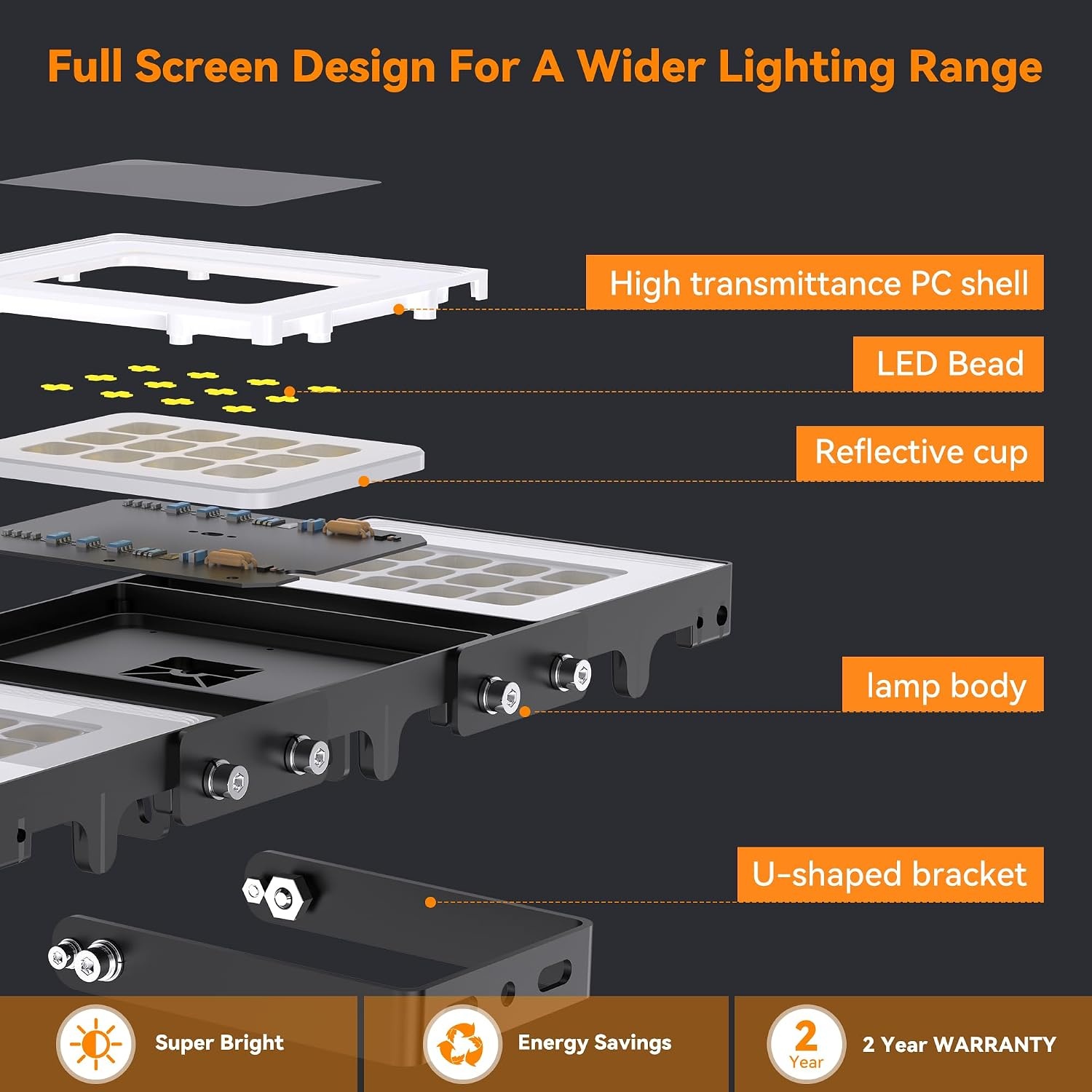 Full Screen Design For A Wider Lighting Range

High transmittance PC shell

LED Bead

Reflective cup

lamp body

U-shaped bracket

Super Bright

Energy Savings

2
Year

2 Year WARRANTY